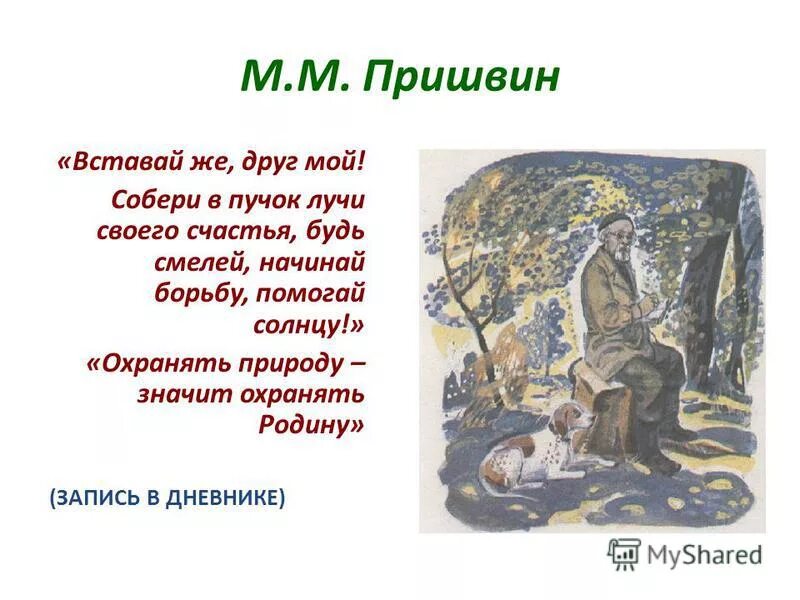 М.М. Пришвин

«Вставай же, друг мой!

Собери в пучок лучи своего счастья, будь смелей, начинай борьбу, помогай солнцу!»

«Охранять природу – значит охранять Родину»

(ЗАПИСЬ В ДНЕВНИКЕ)

MyShared